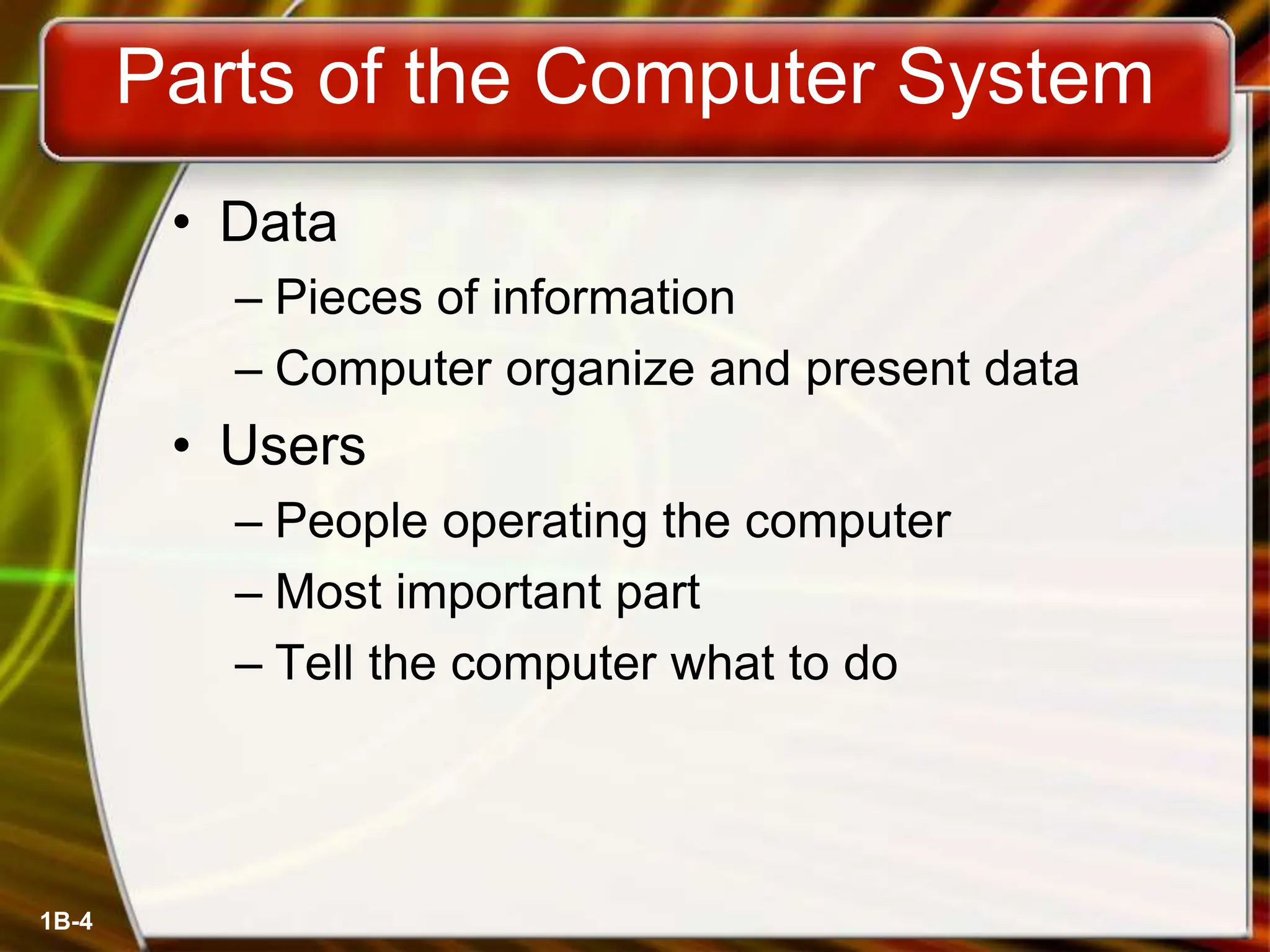 Parts of the Computer System

• Data
– Pieces of information
– Computer organize and present data
• Users
– People operating the computer
– Most important part
– Tell the computer what to do

1B-4